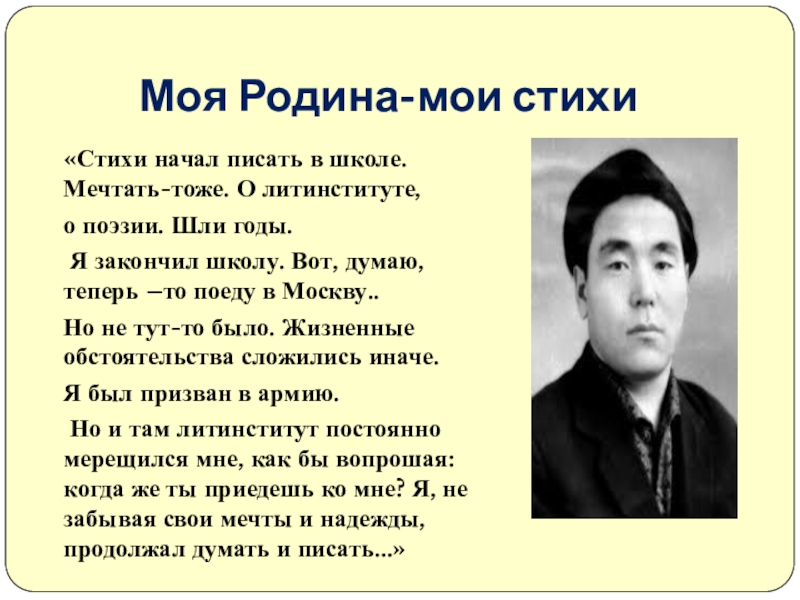 Моя Родина-мои стихи

«Стихи начал писать в школе. Мечтать-тоже. О литинституте, о поэзии. Шли годы.

Я закончил школу. Вот, думаю, теперь –то поеду в Москву..

Но не тут-то было. Жизненные обстоятельства сложились иначе.

Я был призван в армию.

Но и там литинститут постоянно мерещился мне, как бы вопрошая: когда же ты приедешь ко мне? Я, не забывая свои мечты и надежды, продолжал думать и писать...»